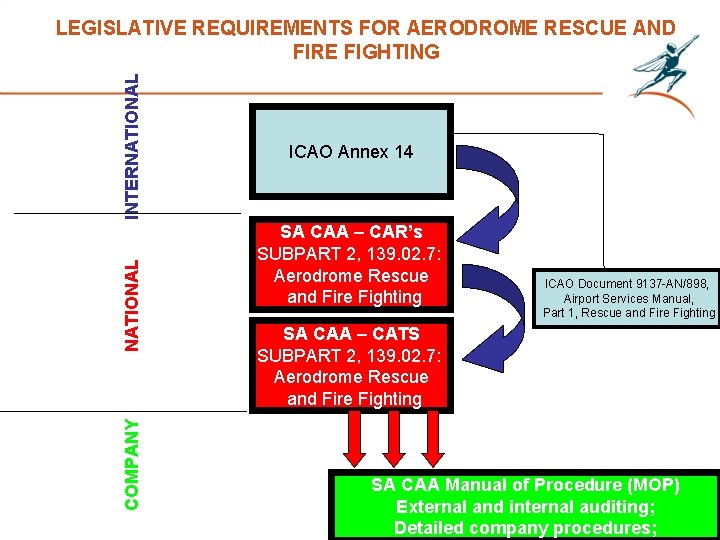 LEGISLATIVE REQUIREMENTS FOR AERODROME RESCUE AND FIRE FIGHTING

INTERNATIONAL

ICAO Annex 14

NATIONAL

SA CAA – CAR's SUBPART 2, 139.02.7: Aerodrome Rescue and Fire Fighting

ICAO Document 9137-AN/898, Airport Services Manual, Part 1, Rescue and Fire Fighting

SA CAA – CATS SUBPART 2, 139.02.7: Aerodrome Rescue and Fire Fighting

COMPANY

SA CAA Manual of Procedure (MOP) External and internal auditing; Detailed company procedures;